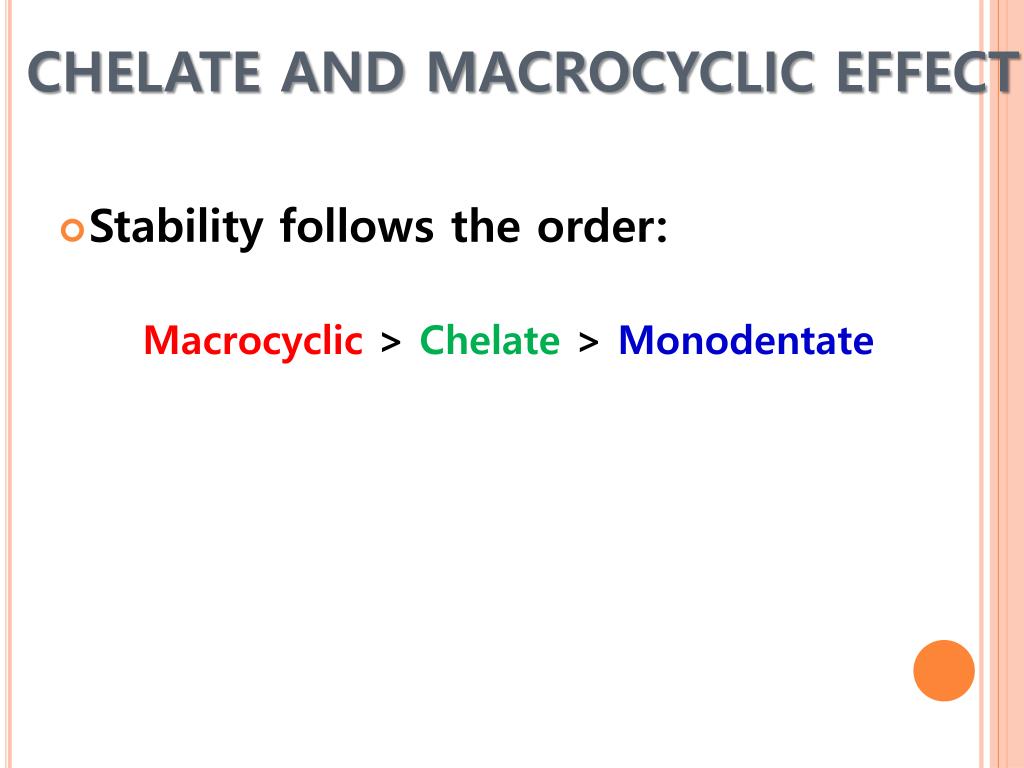 CHELATE AND MACROCYCLIC EFFECT

Stability follows the order:

Macrocyclic > Chelate > Monodentate